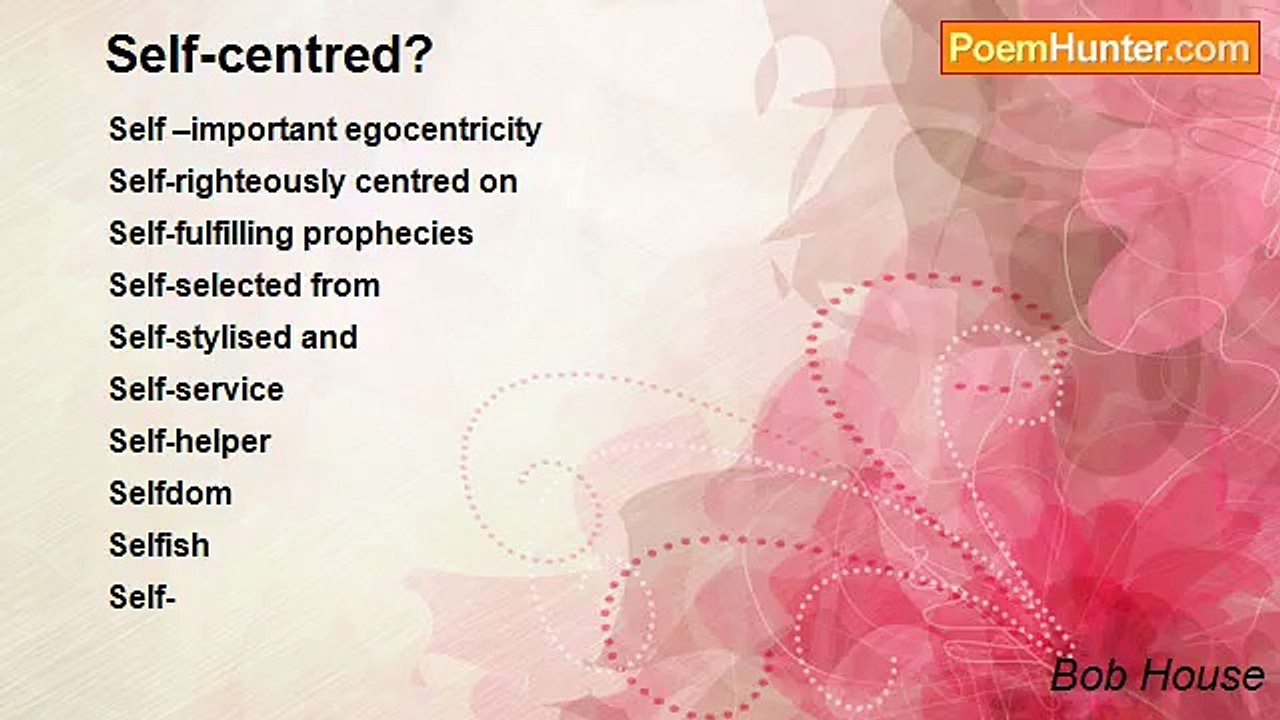 Self-centred?

PoemHunter.com

Self –important egocentricity
Self-righteously centred on
Self-fulfilling prophecies
Self-selected from
Self-stylised and
Self-service
Self-helper
Selfdom
Selfish
Self-

Bob House